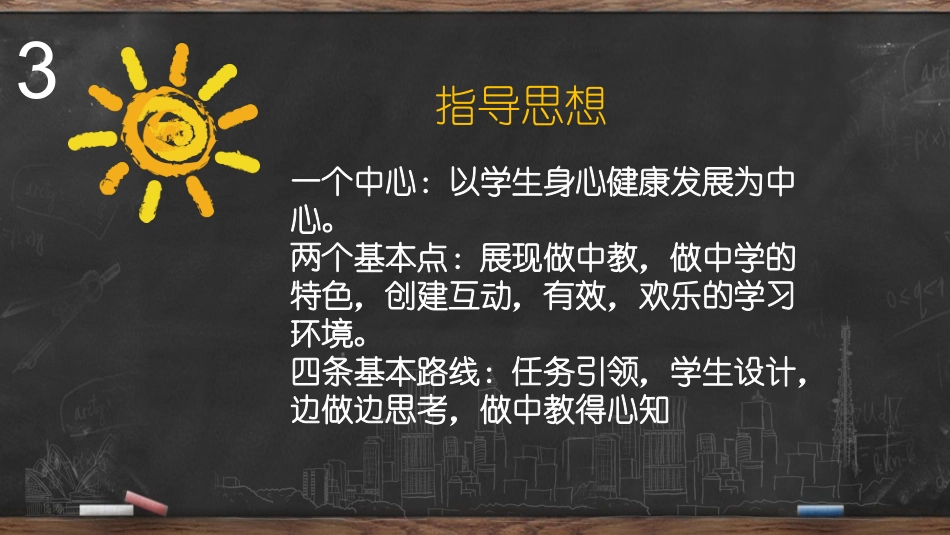 3

指导思想

一个中心：以学生身心健康发展为中心。
两个基本点：展现做中教，做中学的特色，创建互动，有效，欢乐的学习环境。
四条基本路线：任务引领，学生设计，边做边思考，做中教得心知